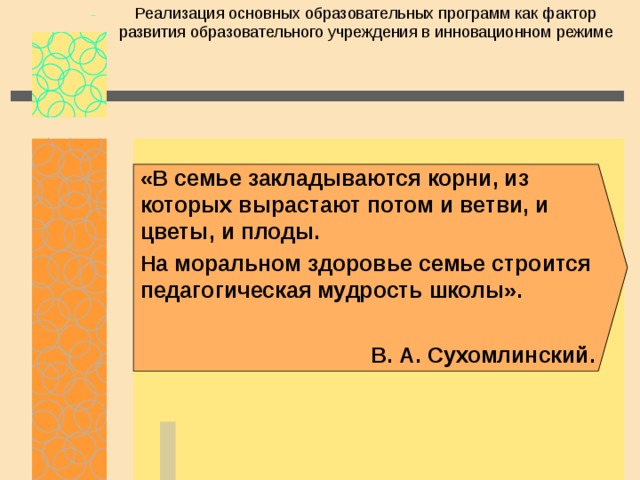 Реализация основных образовательных программ как фактор развития образовательного учреждения в инновационном режиме

«В семье закладываются корни, из которых вырастают потом и ветви, и цветы, и плоды.

На моральном здоровье семье строится педагогическая мудрость школы».

В. А. Сухомлинский.